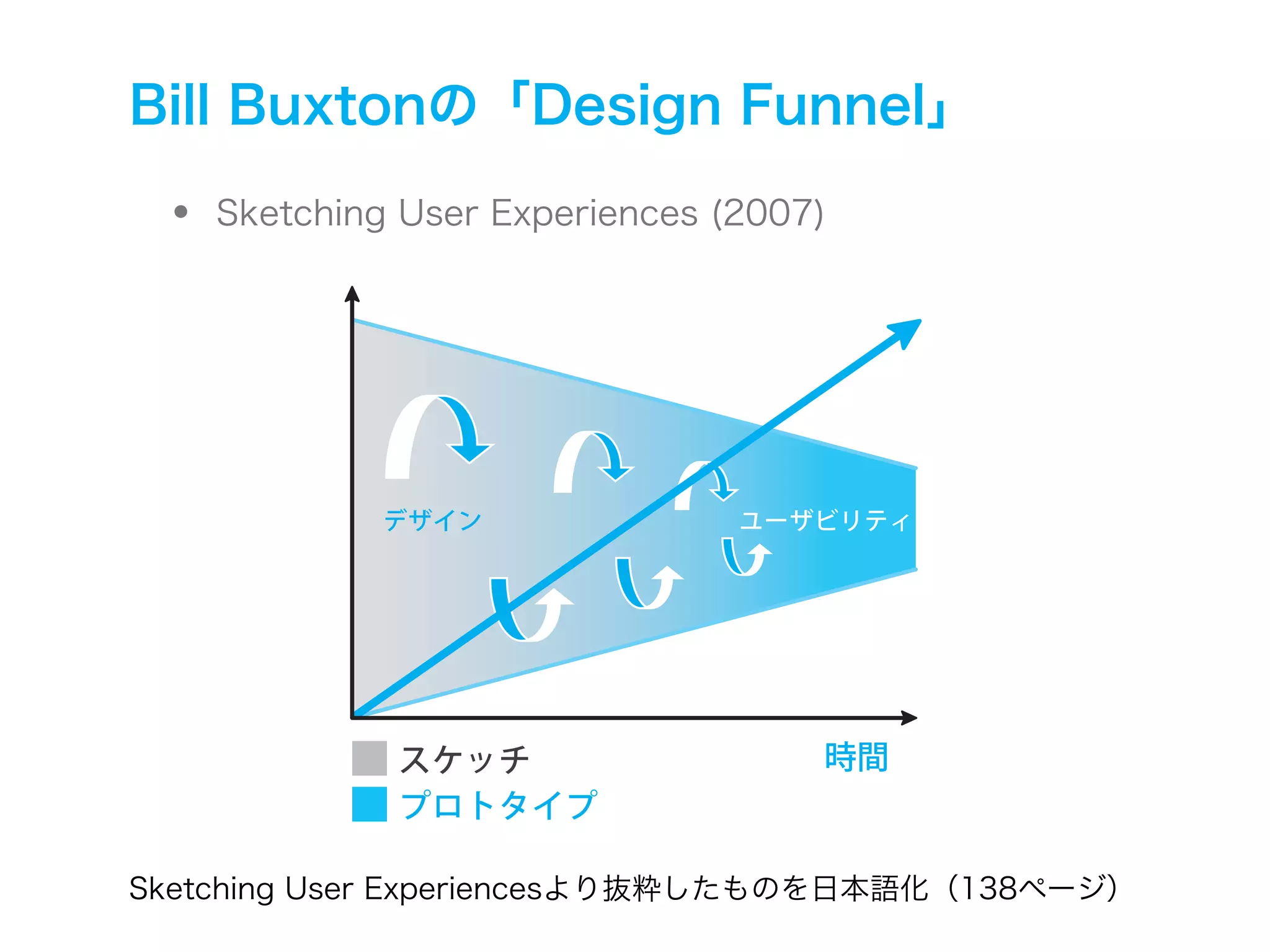 Bill Buxtonの「Design Funnel」

• Sketching User Experiences (2007)

デザイン

ユーザビリティ

スケッチ

プロトタイプ

時間

Sketching User Experiencesより抜粋したものを日本語化（138ページ）